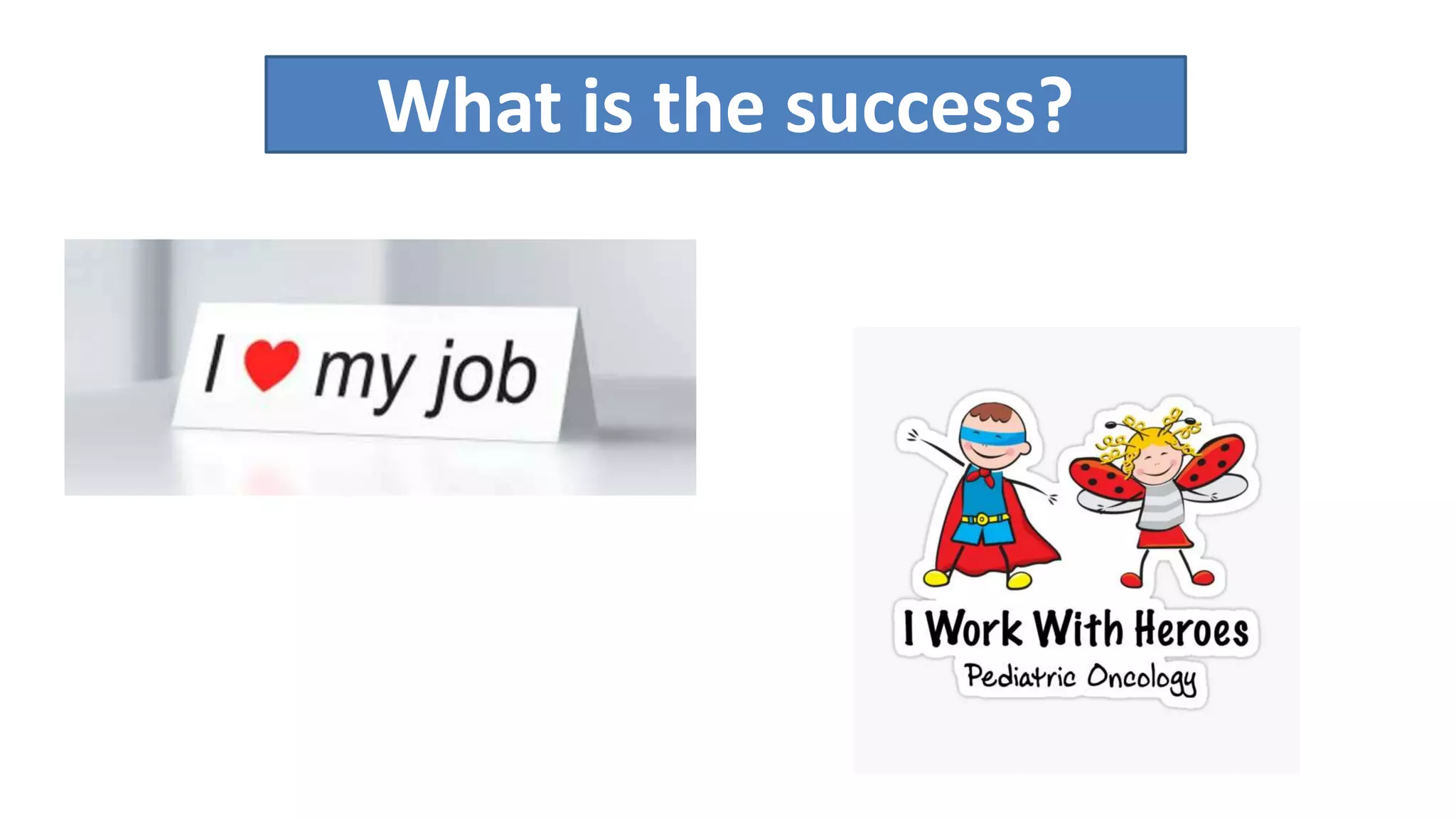 What is the success?

I ♥ my job

I Work With Heroes
Pediatric Oncology